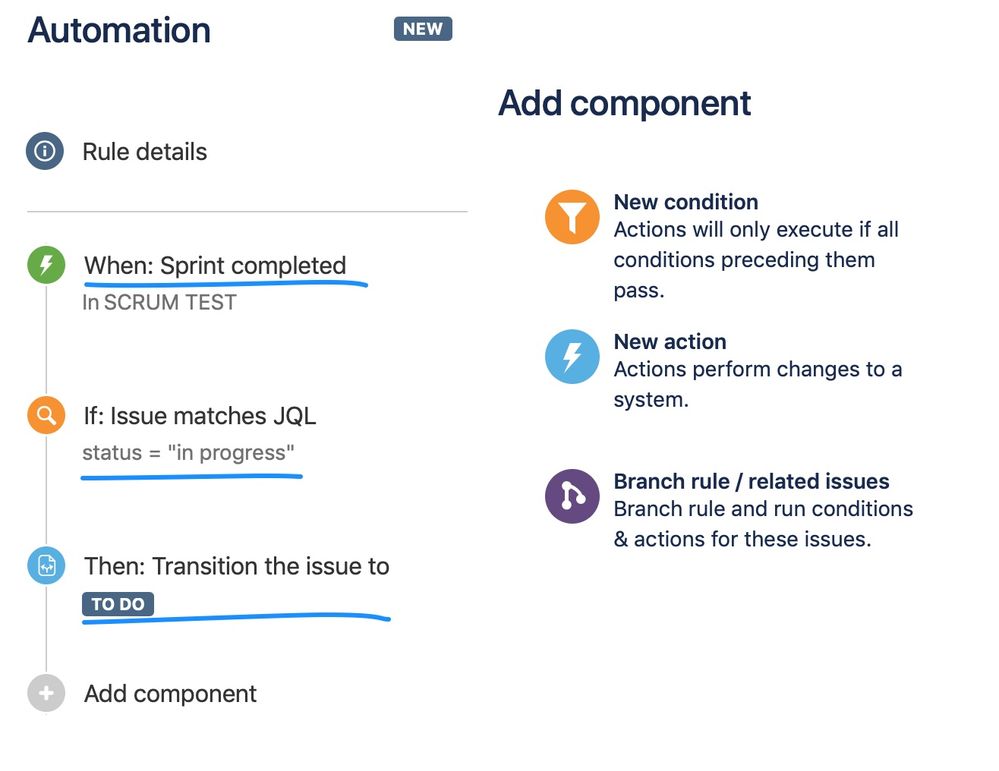 Automation NEW

Rule details

When: Sprint completed
In SCRUM TEST

If: Issue matches JQL
status = "in progress"

Then: Transition the issue to
TO DO

Add component

Add component

New condition
Actions will only execute if all conditions preceding them pass.

New action
Actions perform changes to a system.

Branch rule / related issues
Branch rule and run conditions & actions for these issues.